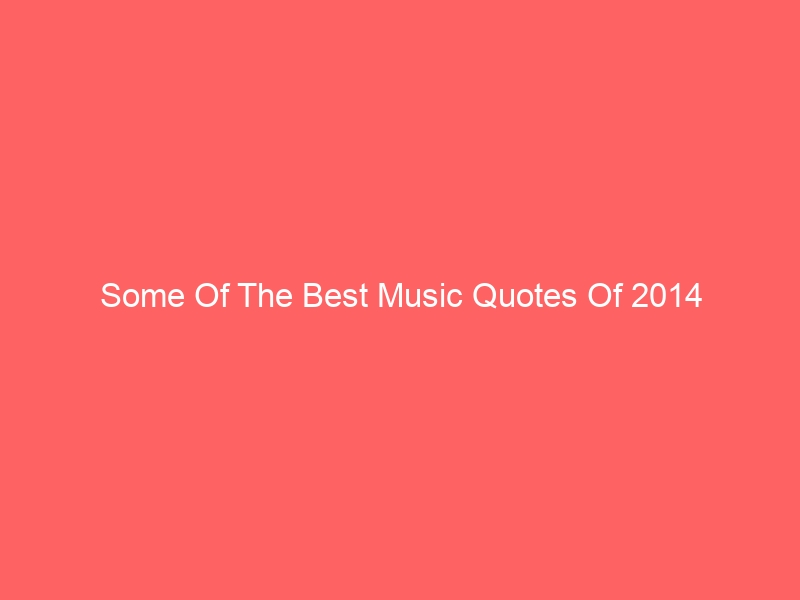 Some Of The Best Music Quotes Of 2014